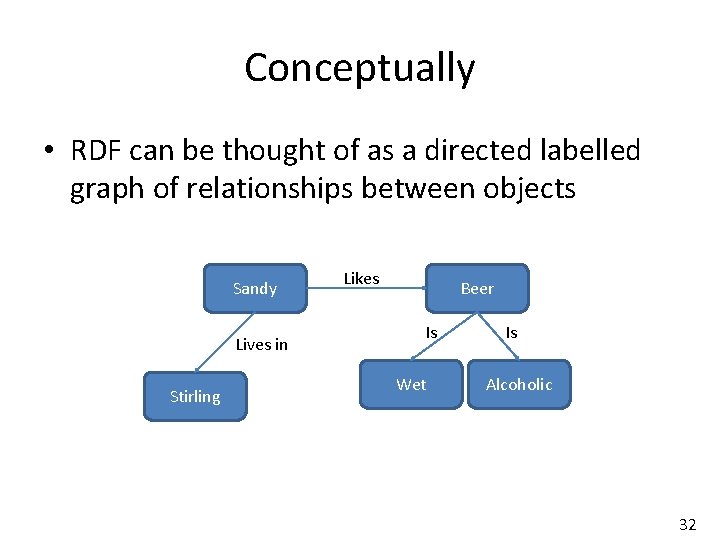 Conceptually

• RDF can be thought of as a directed labelled graph of relationships between objects

Sandy
Likes
Beer
Lives in
Is
Is
Stirling
Wet
Alcoholic

32